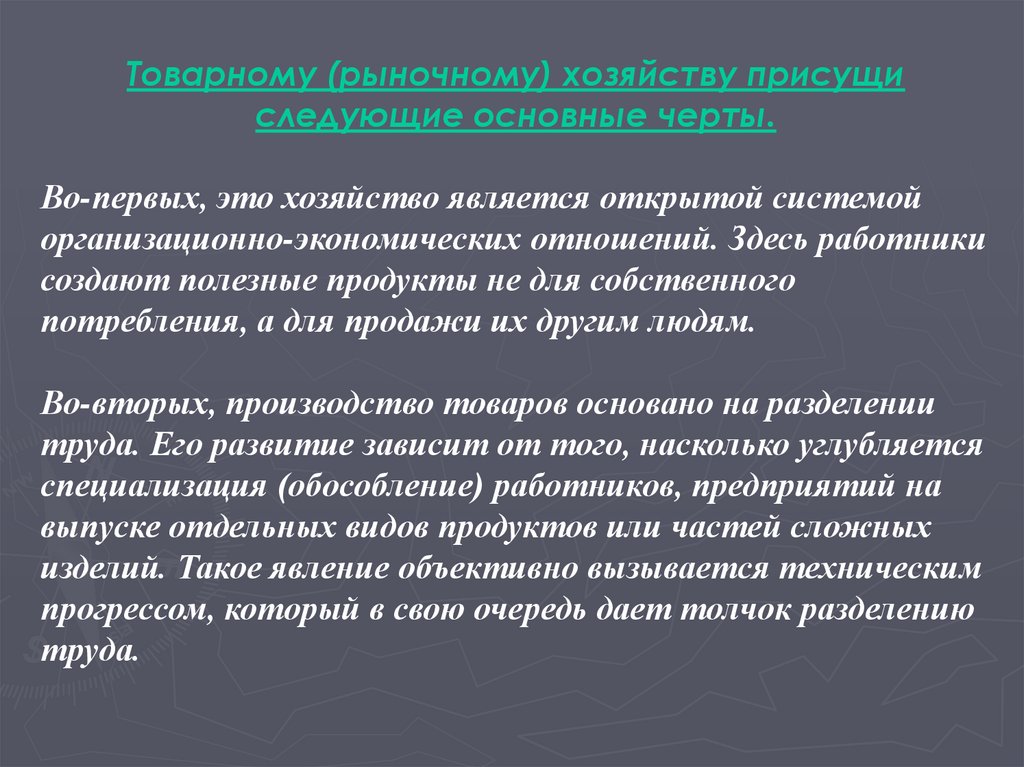 Товарному (рыночному) хозяйству присущи следующие основные черты.

Во-первых, это хозяйство является открытой системой организационно-экономических отношений. Здесь работники создают полезные продукты не для собственного потребления, а для продажи их другим людям.

Во-вторых, производство товаров основано на разделении труда. Его развитие зависит от того, насколько углубляется специализация (обособление) работников, предприятий на выпуске отдельных видов продуктов или частей сложных изделий. Такое явление объективно вызывается техническим прогрессом, который в свою очередь дает толчок разделению труда.